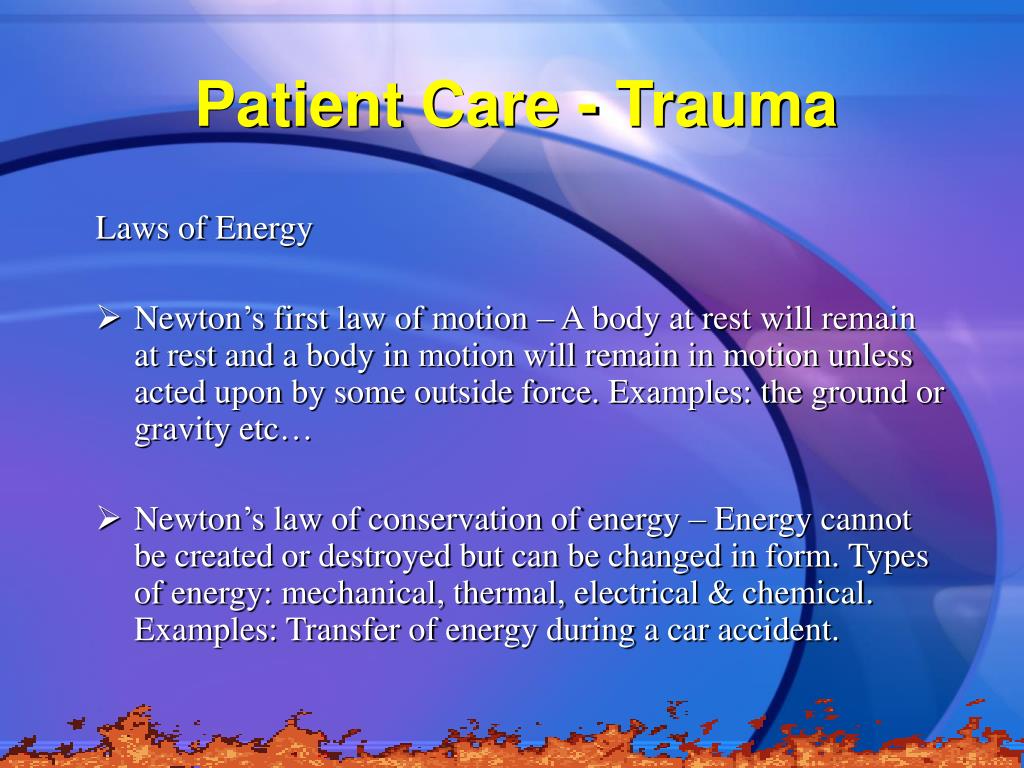 Patient Care - Trauma

Laws of Energy

➢ Newton’s first law of motion – A body at rest will remain at rest and a body in motion will remain in motion unless acted upon by some outside force. Examples: the ground or gravity etc…

➢ Newton’s law of conservation of energy – Energy cannot be created or destroyed but can be changed in form. Types of energy: mechanical, thermal, electrical & chemical. Examples: Transfer of energy during a car accident.